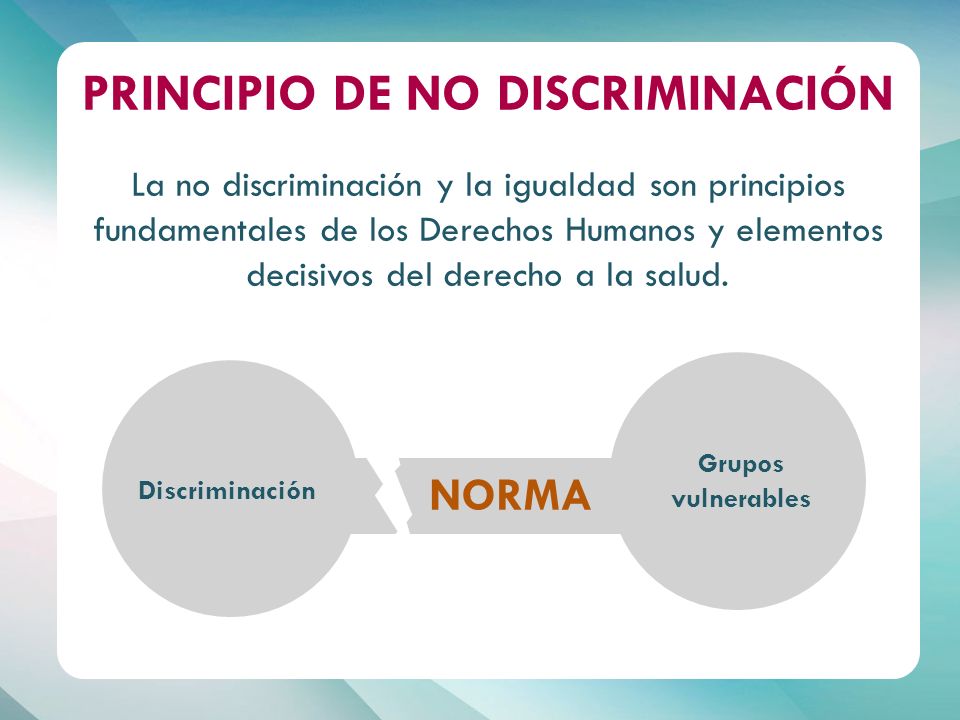 PRINCIPIO DE NO DISCRIMINACIÓN

La no discriminación y la igualdad son principios fundamentales de los Derechos Humanos y elementos decisivos del derecho a la salud.

Discriminación

NORMA

Grupos vulnerables